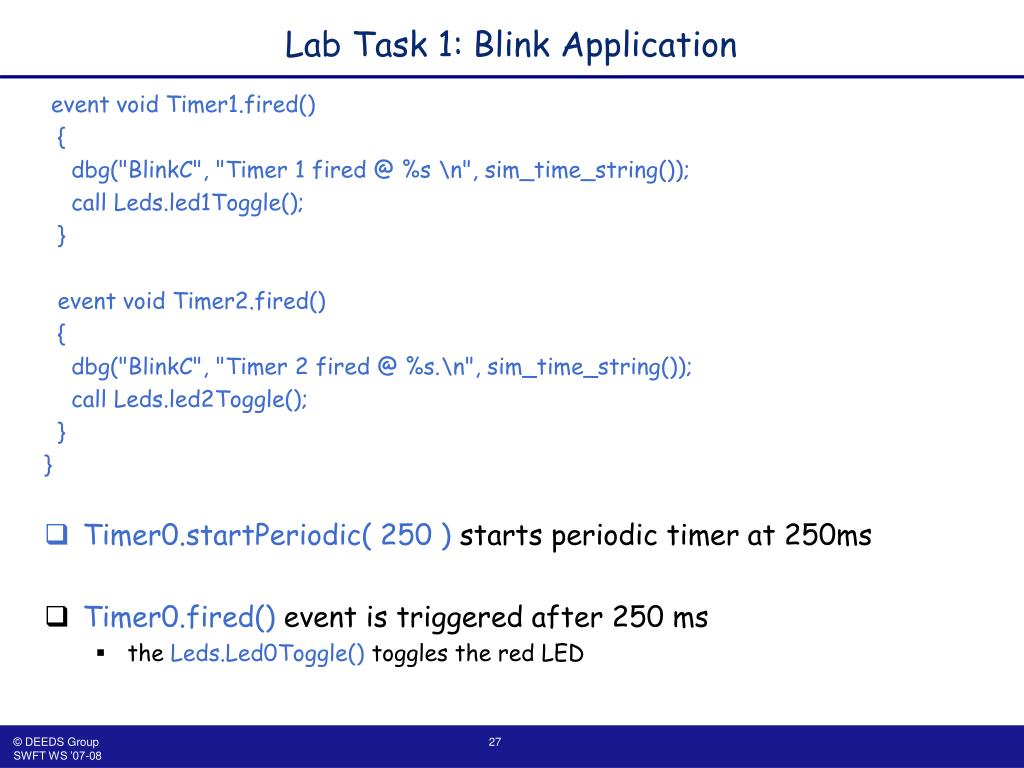 Lab Task 1: Blink Application

event void Timer1.fired()
{
dbg("BlinkC", "Timer 1 fired @ %s \n", sim_time_string());
call Leds.led1Toggle();
}

event void Timer2.fired()
{
dbg("BlinkC", "Timer 2 fired @ %s.\n", sim_time_string());
call Leds.led2Toggle();
}
}

❑ Timer0.startPeriodic( 250 ) starts periodic timer at 250ms

❑ Timer0.fired() event is triggered after 250 ms
▪ the Leds.Led0Toggle() toggles the red LED

© DEEDS Group
SWFT WS '07-08

27